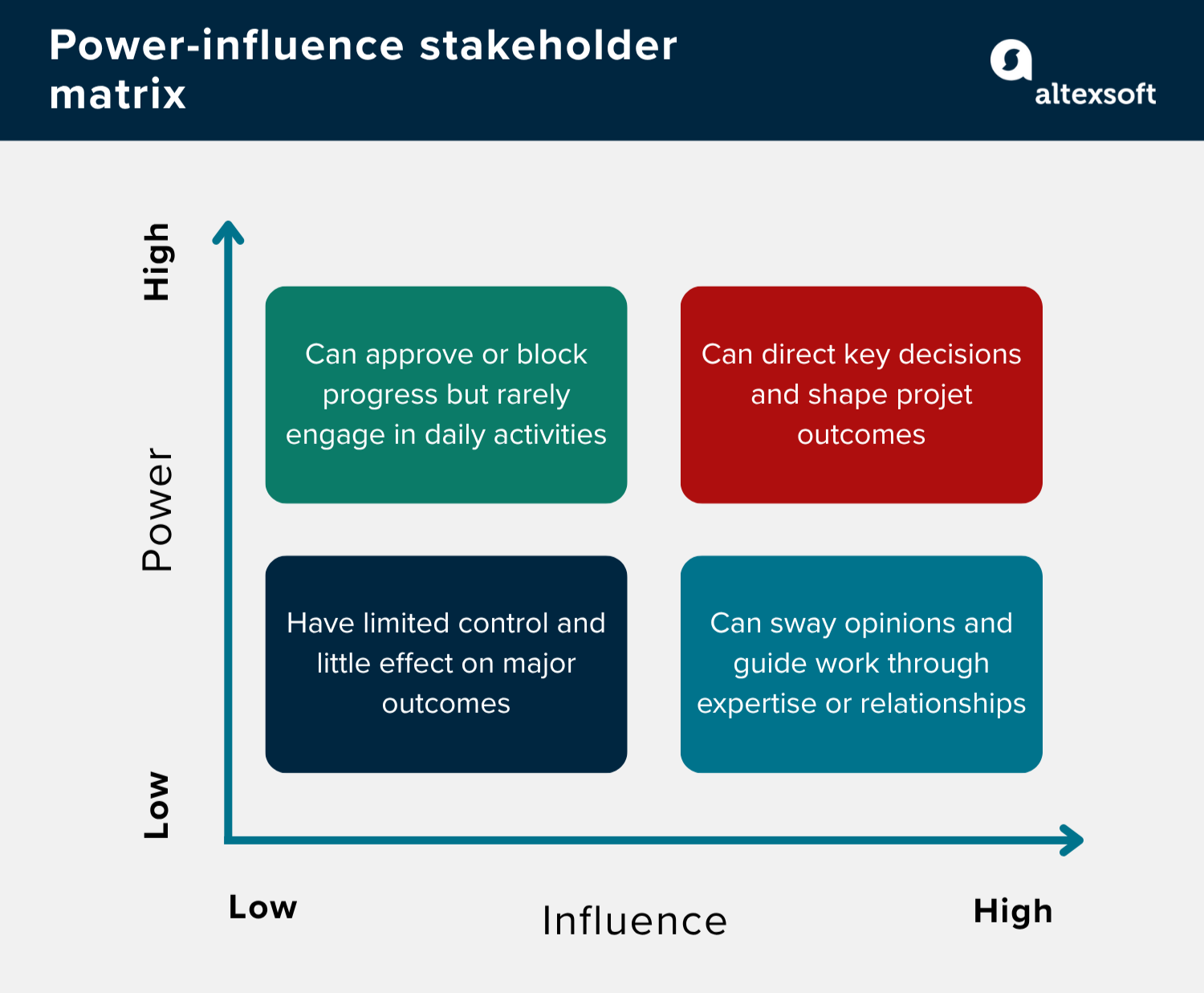 Power-influence stakeholder matrix

altexsoft

High

Power

Low

Can approve or block progress but rarely engage in daily activities

Can direct key decisions and shape projet outcomes

Have limited control and little effect on major outcomes

Can sway opinions and guide work through expertise or relationships

Low

Influence

High